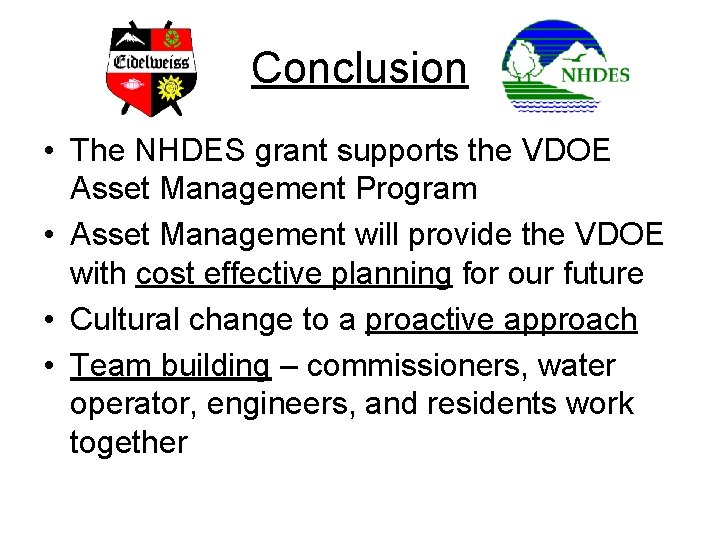 Eidelweiss

Conclusion

NHDES

• The NHDES grant supports the VDOE Asset Management Program
• Asset Management will provide the VDOE with cost effective planning for our future
• Cultural change to a proactive approach
• Team building – commissioners, water operator, engineers, and residents work together